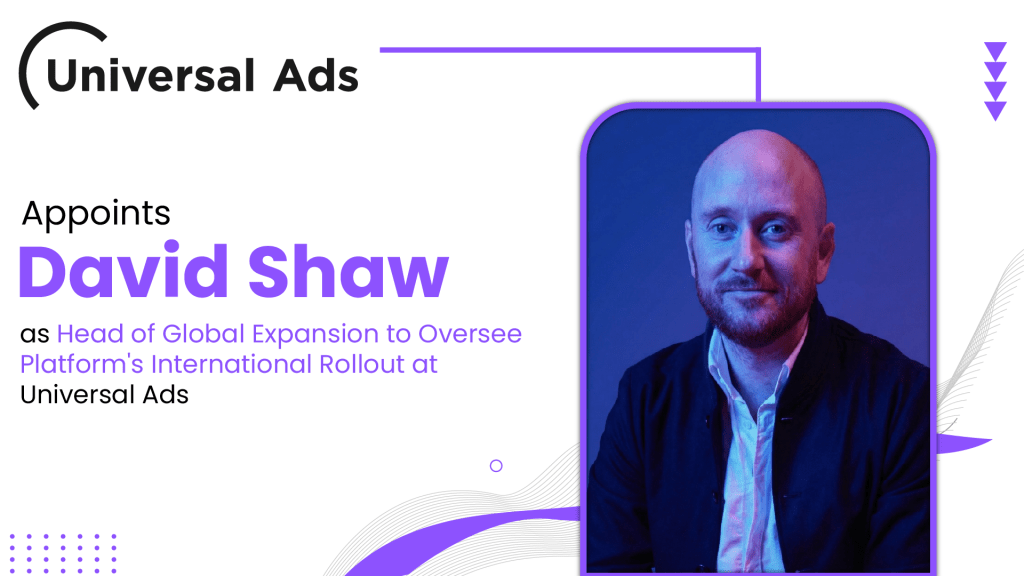 Universal Ads

Appoints

David Shaw

as Head of Global Expansion to Oversee Platform's International Rollout at Universal Ads